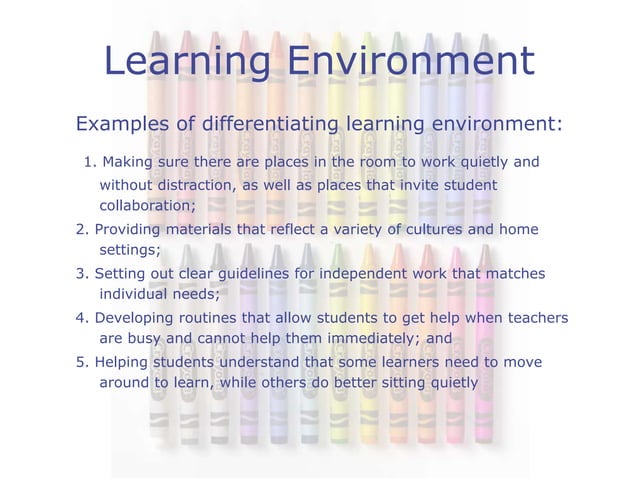 Learning Environment

Examples of differentiating learning environment:

1. Making sure there are places in the room to work quietly and without distraction, as well as places that invite student collaboration;
2. Providing materials that reflect a variety of cultures and home settings;
3. Setting out clear guidelines for independent work that matches individual needs;
4. Developing routines that allow students to get help when teachers are busy and cannot help them immediately; and
5. Helping students understand that some learners need to move around to learn, while others do better sitting quietly